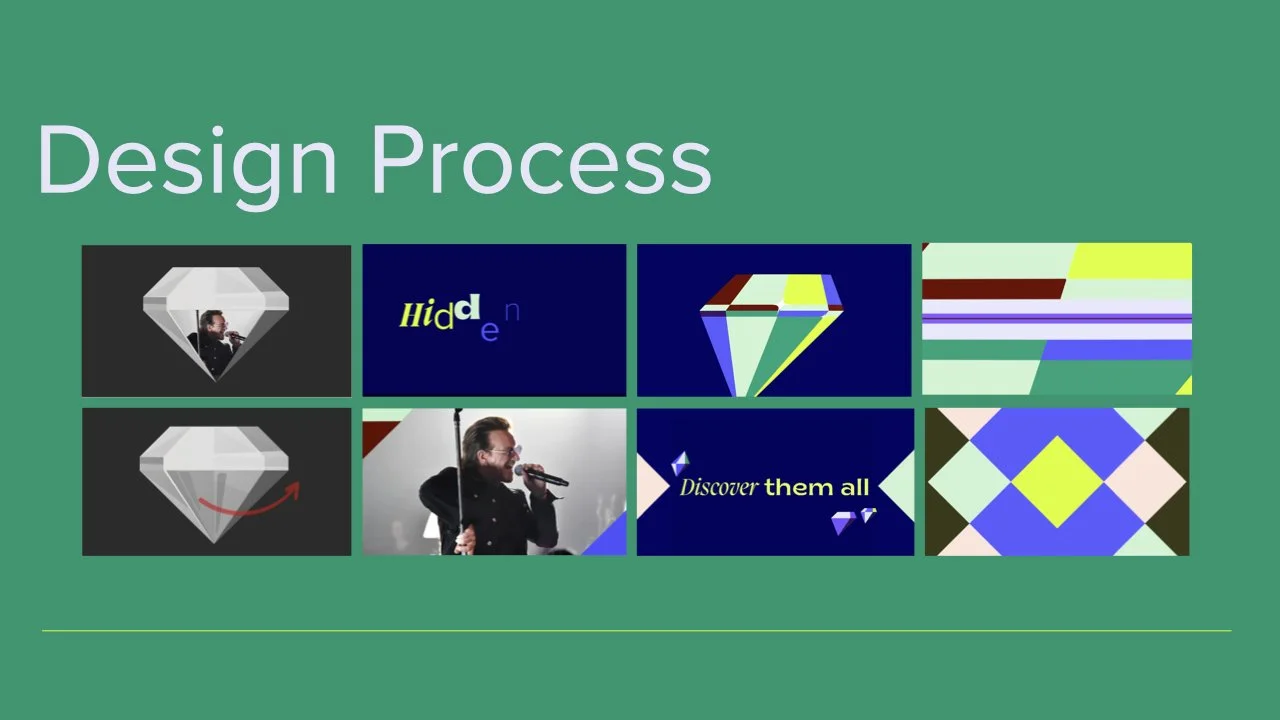 Design Process

Hidden

Discover them all